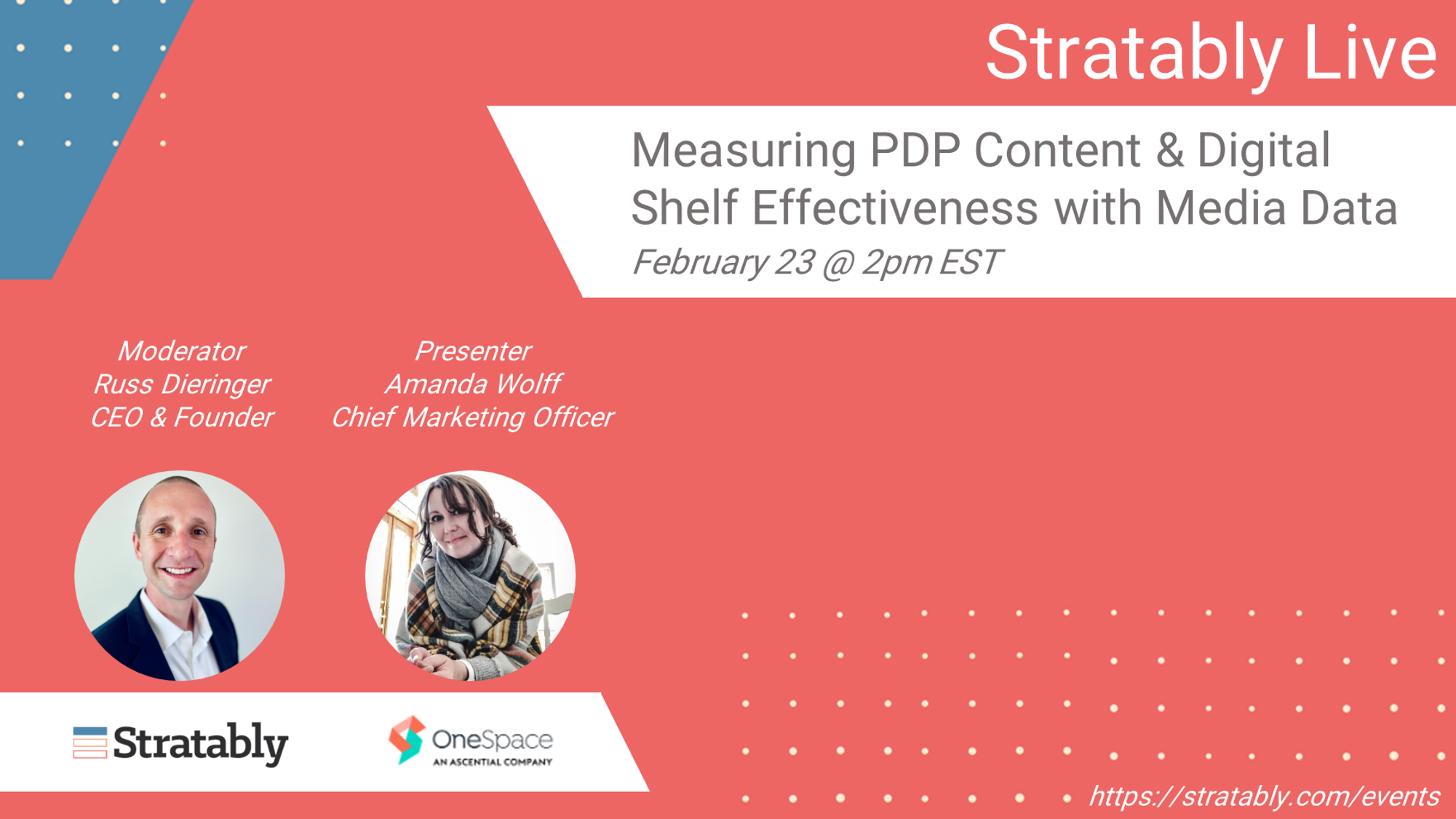 Stratably Live

Measuring PDP Content & Digital Shelf Effectiveness with Media Data
February 23 @ 2pm EST

Moderator
Russ Dieringer
CEO & Founder

Presenter
Amanda Wolff
Chief Marketing Officer

Stratably

OneSpace
AN ASCENTIAL COMPANY

https://stratably.com/events